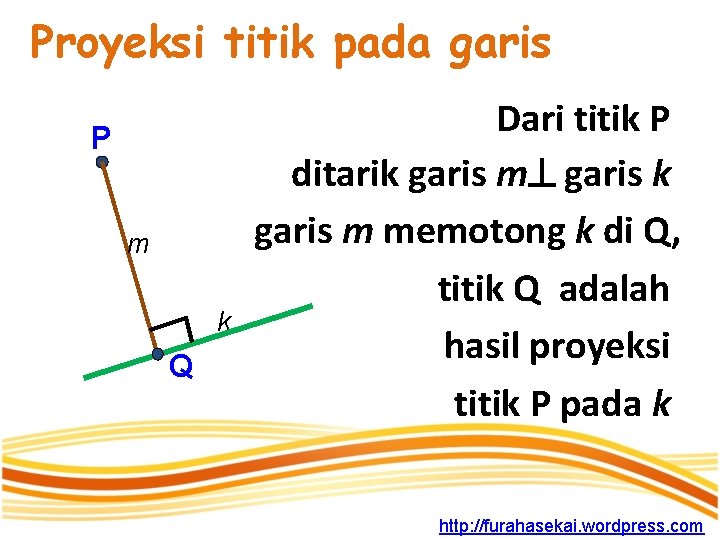 Proyeksi titik pada garis

P

m

k

Q

Dari titik P
ditarik garis $m \perp$ garis $k$
garis $m$ memotong $k$ di Q,
titik Q adalah
hasil proyeksi
titik P pada $k$

http://furahasekai.wordpress.com